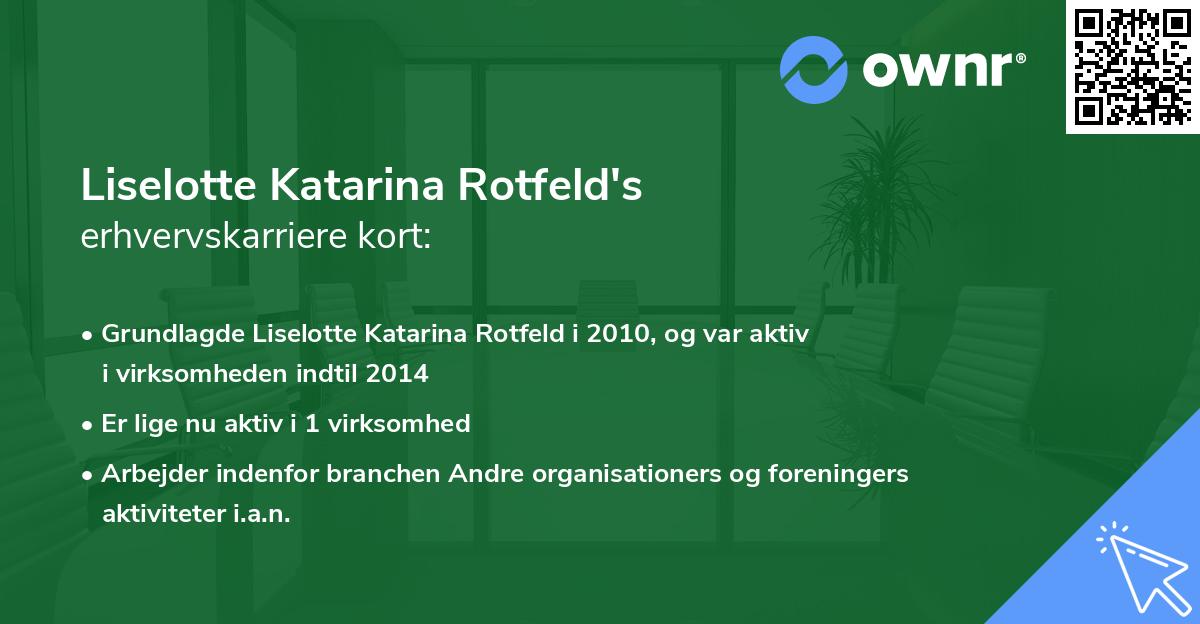 ownr®

Liselotte Katarina Rotfeld's
erhvervskarriere kort:

• Grundlagde Liselotte Katarina Rotfeld i 2010, og var aktiv i virksomheden indtil 2014
• Er lige nu aktiv i 1 virksomhed
• Arbejder indenfor branchen Andre organisationers og foreningers aktiviteter i.a.n.